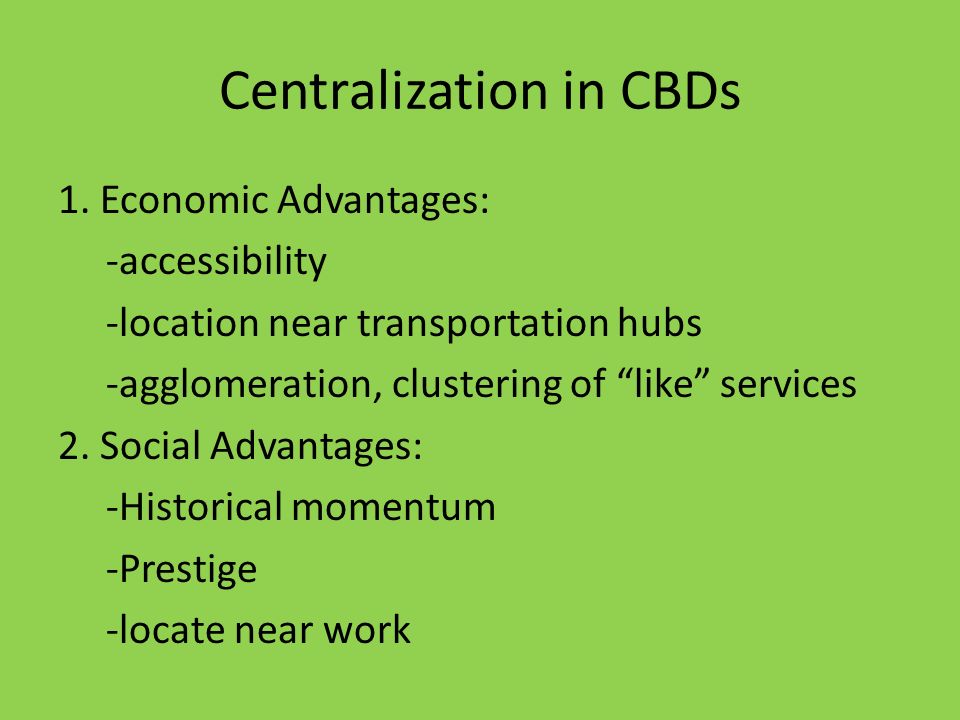 Centralization in CBDs

1. Economic Advantages:
-accessibility
-location near transportation hubs
-agglomeration, clustering of “like” services
2. Social Advantages:
-Historical momentum
-Prestige
-locate near work